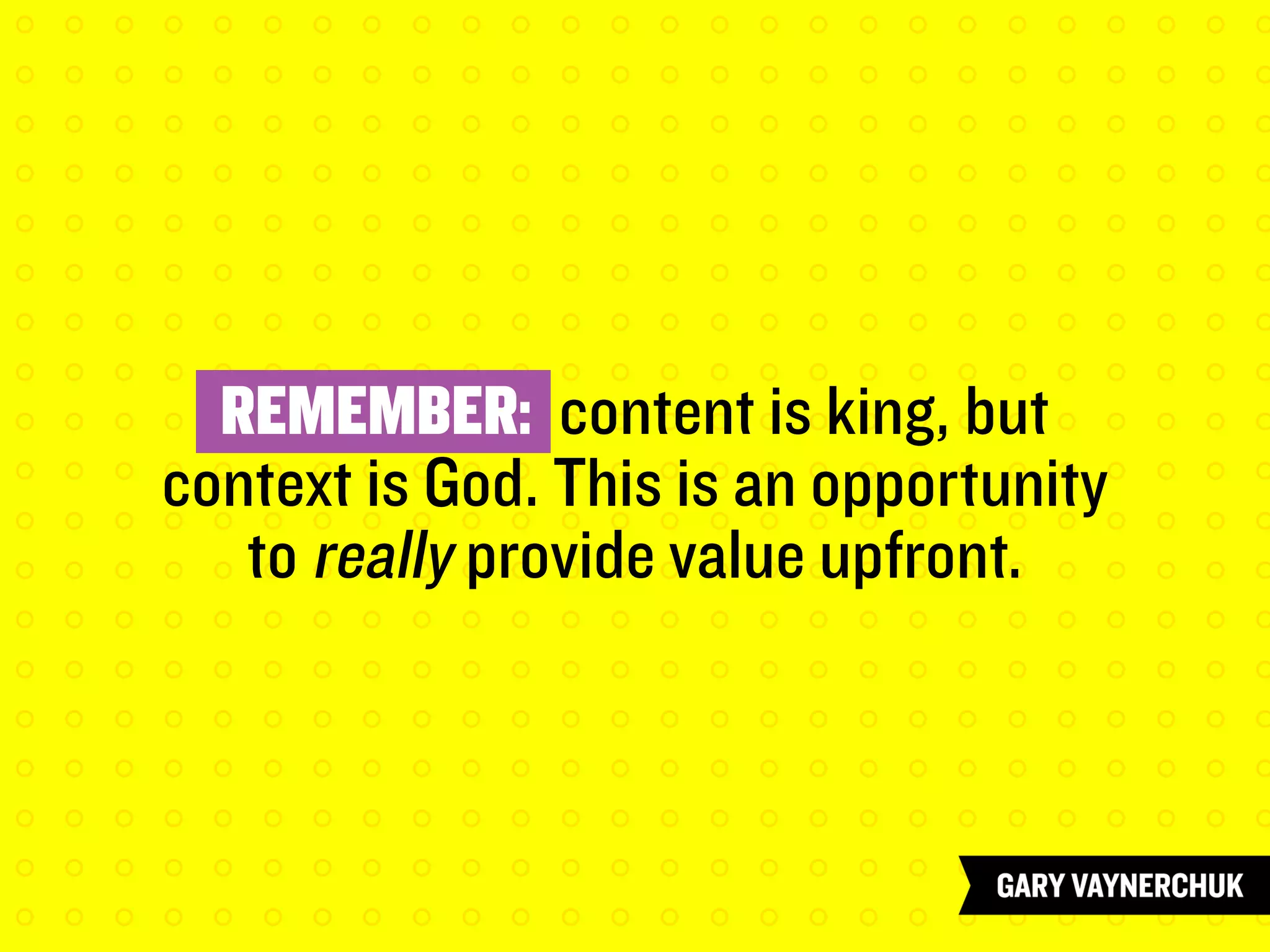 REMEMBER: content is king, but context is God. This is an opportunity to really provide value upfront.

GARY VAYNERCHUK